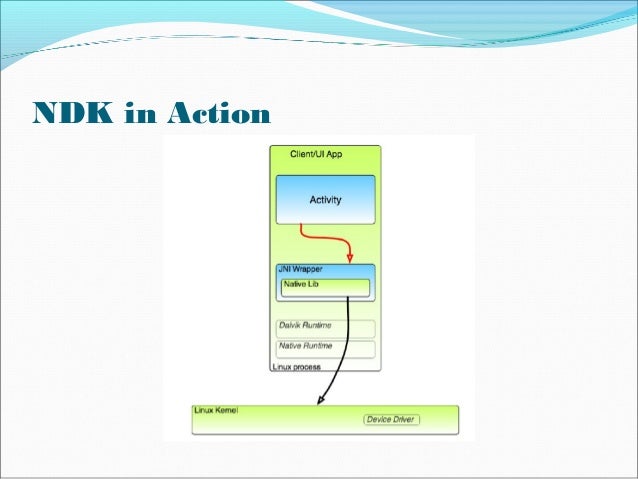 NDK in Action

Client/UI App

Activity

JNI Wrapper

Native Lib

Dalvik Runtime

Native Runtime

Linux process

Linux Kernel

Device Driver